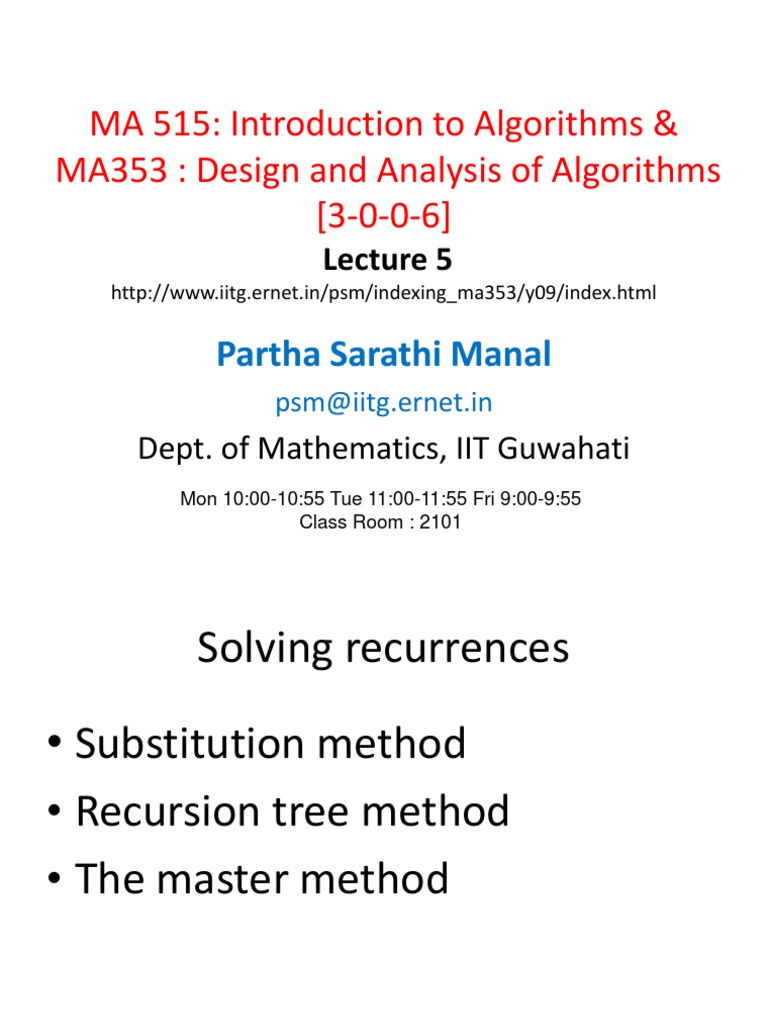 MA 515: Introduction to Algorithms & MA353 : Design and Analysis of Algorithms [3-0-0-6]

Lecture 5

http://www.iitg.ernet.in/psm/indexing_ma353/y09/index.html

Partha Sarathi Manal

psm@iitg.ernet.in

Dept. of Mathematics, IIT Guwahati

Mon 10:00-10:55 Tue 11:00-11:55 Fri 9:00-9:55
Class Room : 2101

Solving recurrences

• Substitution method
• Recursion tree method
• The master method